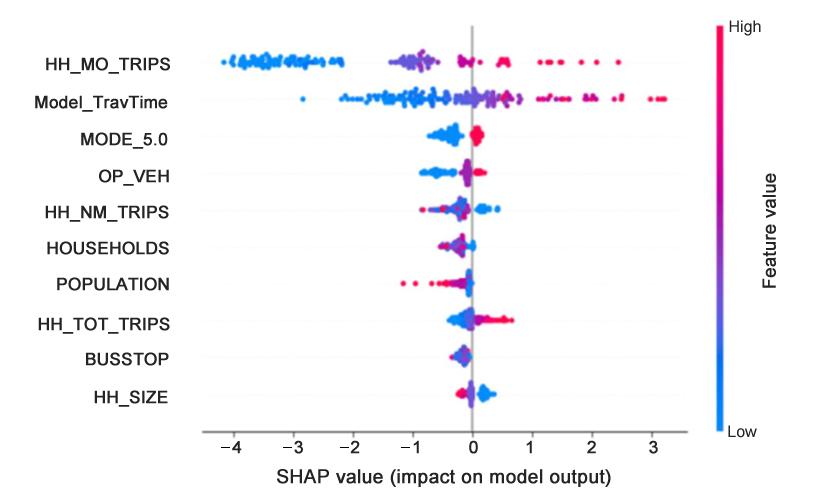 HH_MO_TRIPS
Model_TravTime
MODE_5.0
OP_VEH
HH_NM_TRIPS
HOUSEHOLDS
POPULATION
HH_TOT_TRIPS
BUSSTOP
HH_SIZE

−4 −3 −2 −1 0 1 2 3
SHAP value (impact on model output)

High
Feature value
Low